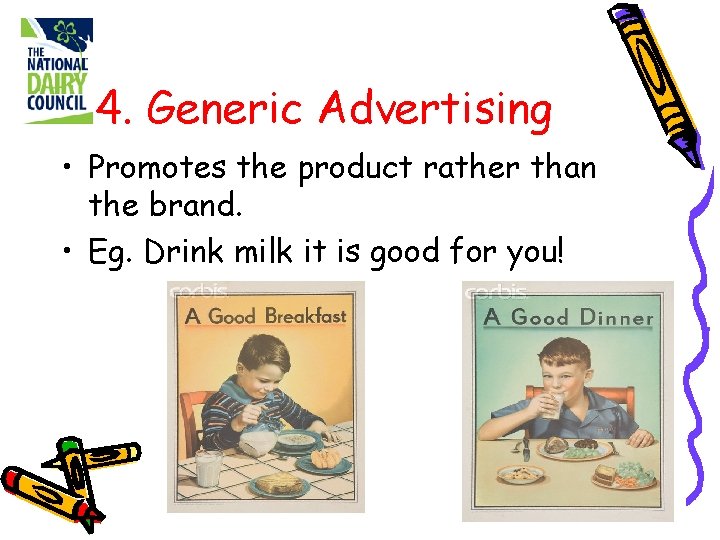 THE NATIONAL DAIRY COUNCIL

4. Generic Advertising

• Promotes the product rather than the brand.
• Eg. Drink milk it is good for you!

corbis

A Good Breakfast

corbis

A Good Dinner